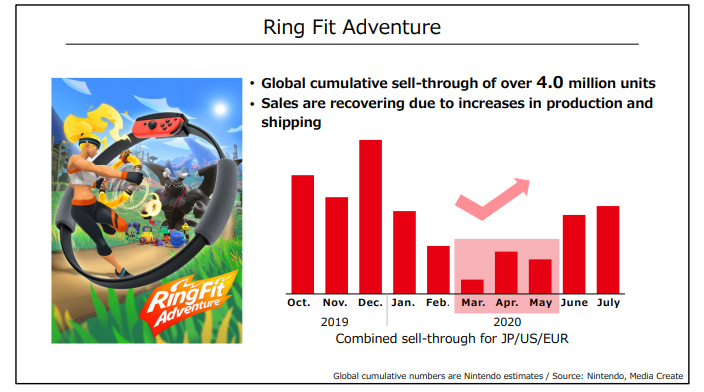 Ring Fit Adventure

• Global cumulative sell-through of over 4.0 million units
• Sales are recovering due to increases in production and shipping

RingFit Adventure

Oct. Nov. Dec. Jan. Feb. Mar. Apr. May June July
2019 2020
Combined sell-through for JP/US/EUR

Global cumulative numbers are Nintendo estimates / Source: Nintendo, Media Create